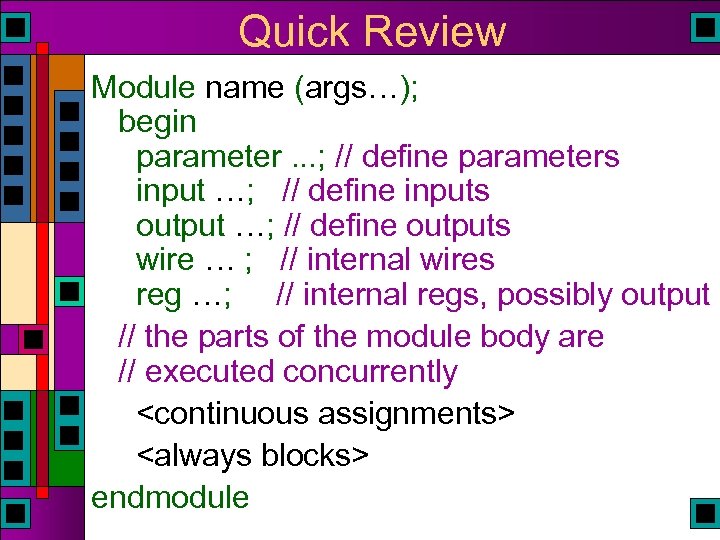 Quick Review

Module name (args…);
begin
parameter ...; // define parameters
input …; // define inputs
output …; // define outputs
wire … ; // internal wires
reg …; // internal regs, possibly output

// the parts of the module body are
// executed concurrently

<continuous assignments>

<always blocks>

endmodule